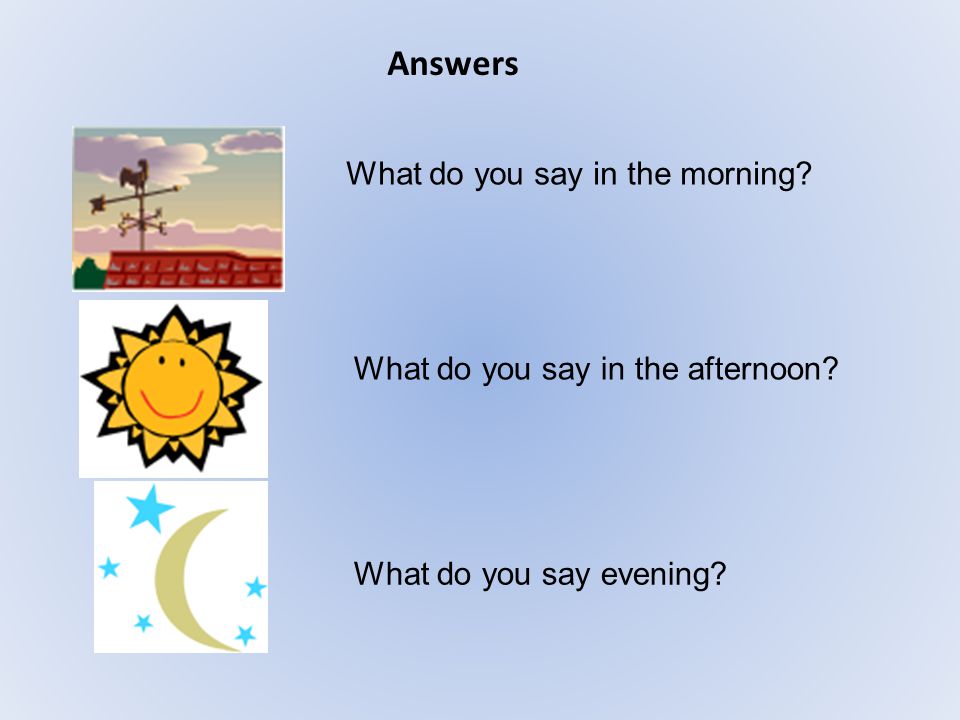 Answers

What do you say in the morning?

What do you say in the afternoon?

What do you say evening?